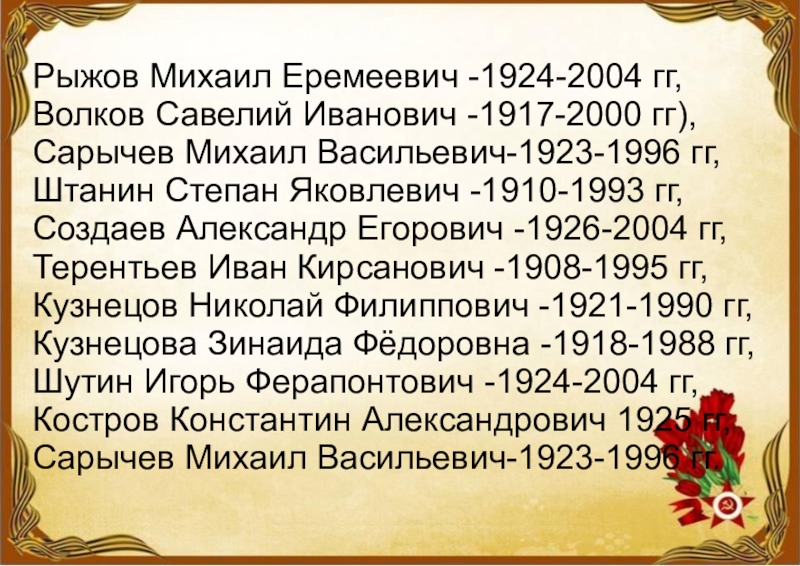 Рыжов Михаил Еремеевич -1924-2004 гг,
Волков Савелий Иванович -1917-2000 гг),
Сарычев Михаил Васильевич-1923-1996 гг,
Штанин Степан Яковлевич -1910-1993 гг,
Создаев Александр Егорович -1926-2004 гг,
Терентьев Иван Кирсанович -1908-1995 гг,
Кузнецов Николай Филиппович -1921-1990 гг,
Кузнецова Зинаида Фёдоровна -1918-1988 гг,
Шутин Игорь Ферапонтович -1924-2004 гг,
Костров Константин Александрович 1925 гг,
Сарычев Михаил Васильевич-1923-1996 гг.